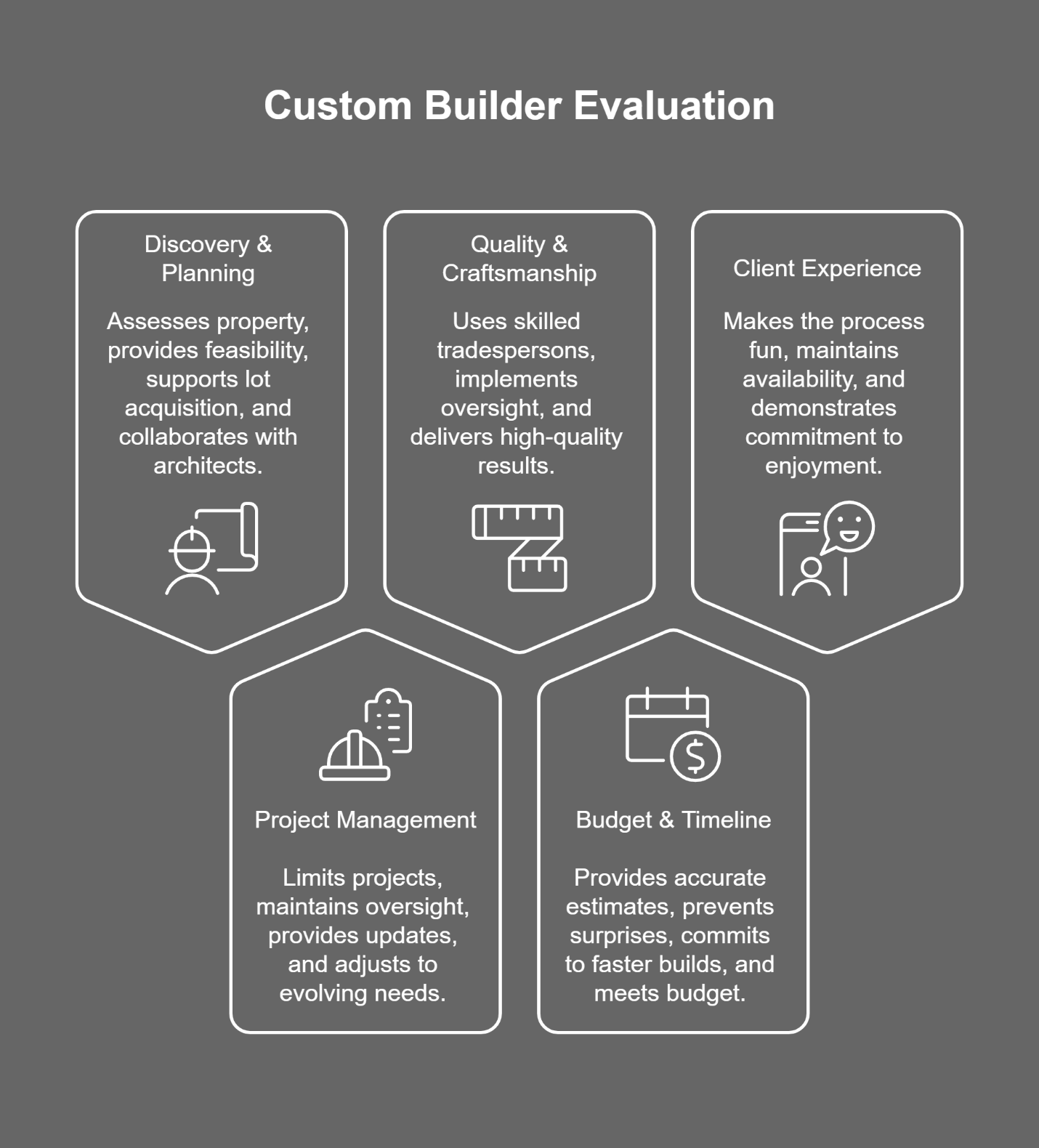 Custom Builder Evaluation

Discovery & Planning

Assesses property, provides feasibility, supports lot acquisition, and collaborates with architects.

Quality & Craftsmanship

Uses skilled tradespersons, implements oversight, and delivers high-quality results.

Client Experience

Makes the process fun, maintains availability, and demonstrates commitment to enjoyment.

Project Management

Limits projects, maintains oversight, provides updates, and adjusts to evolving needs.

Budget & Timeline

Provides accurate estimates, prevents surprises, commits to faster builds, and meets budget.